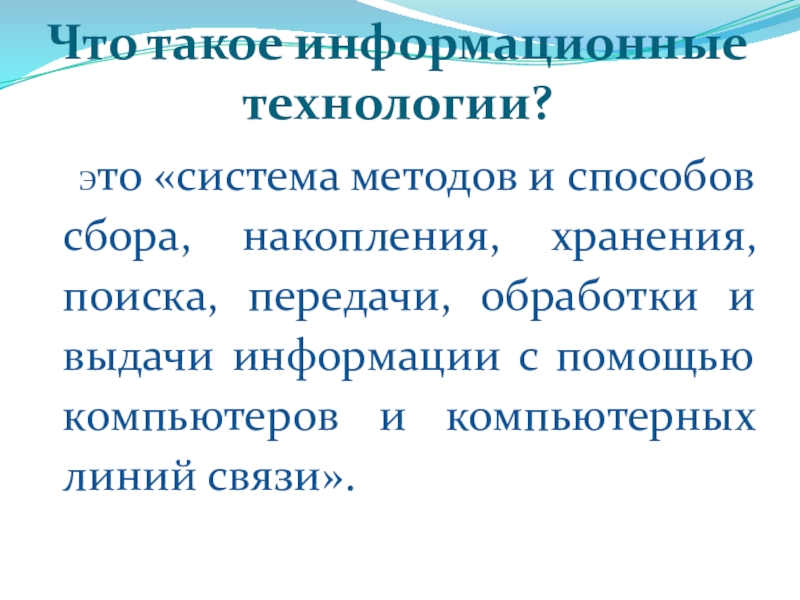 Что такое информационные технологии?

это «система методов и способов сбора, накопления, хранения, поиска, передачи, обработки и выдачи информации с помощью компьютеров и компьютерных линий связи».